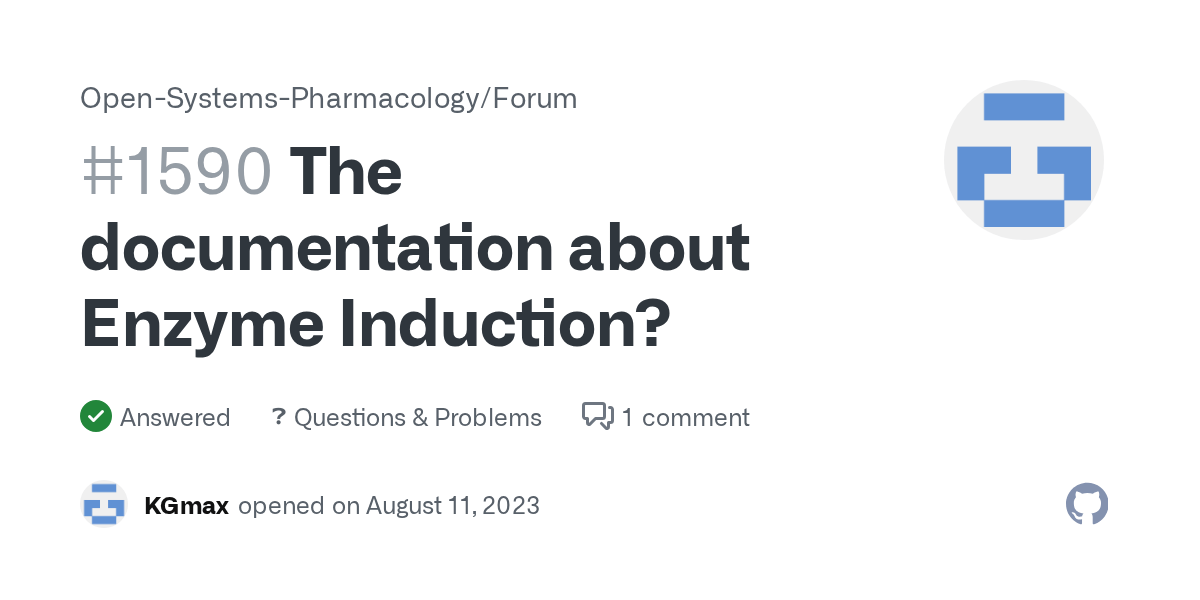 Open-Systems-Pharmacology/Forum

#1590 The documentation about Enzyme Induction?

Answered ? Questions & Problems 1 comment

KGmax opened on August 11, 2023